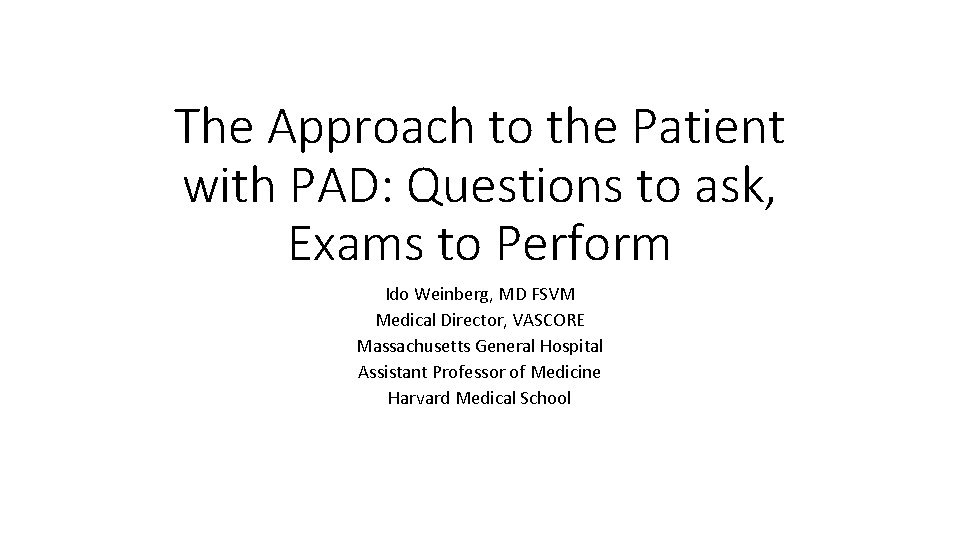 The Approach to the Patient with PAD: Questions to ask, Exams to Perform

Ido Weinberg, MD FSVM
Medical Director, VASCORE
Massachusetts General Hospital
Assistant Professor of Medicine
Harvard Medical School